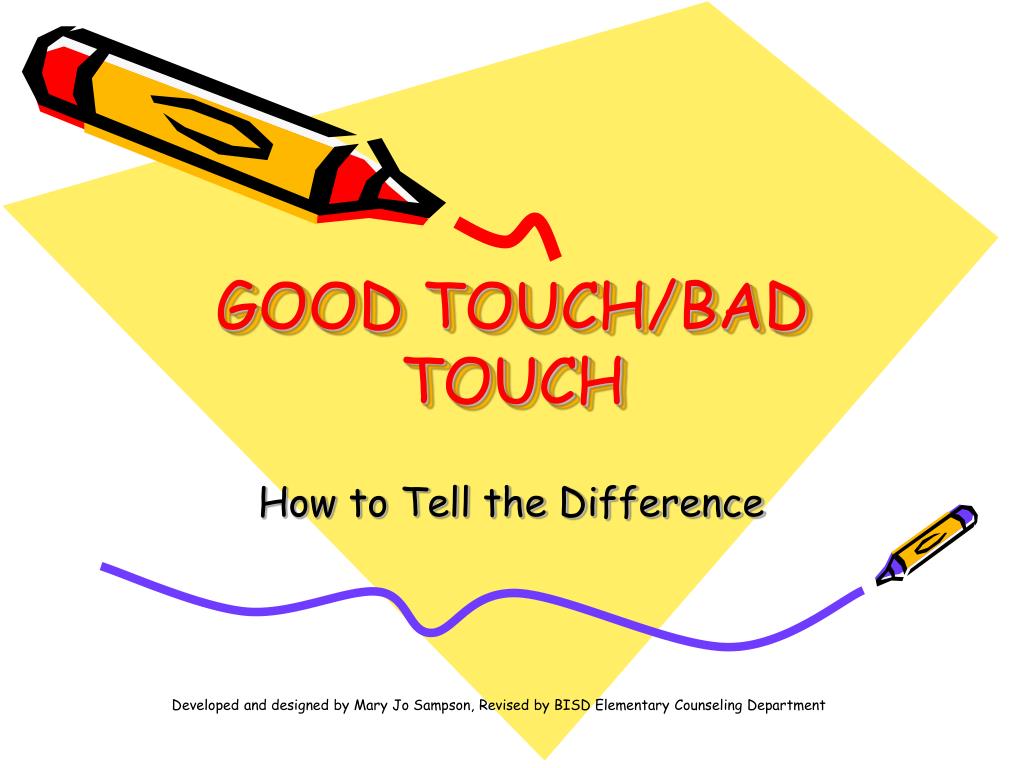 GOOD TOUCH/BAD TOUCH

How to Tell the Difference

Developed and designed by Mary Jo Sampson, Revised by BISD Elementary Counseling Department